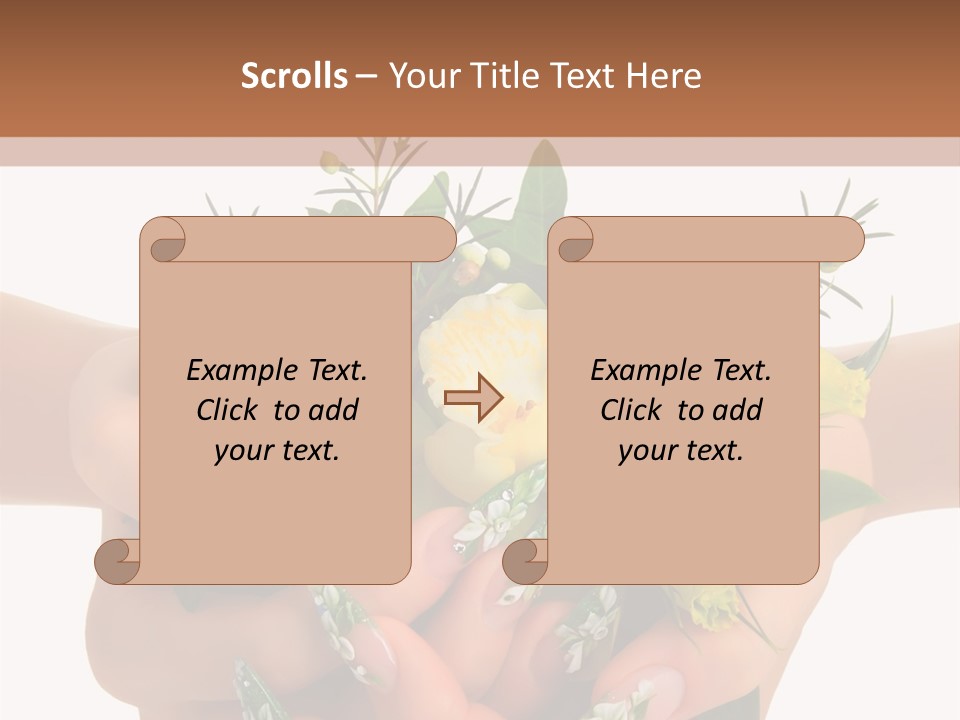 Scrolls – Your Title Text Here

Example Text. Click to add your text.

Example Text. Click to add your text.